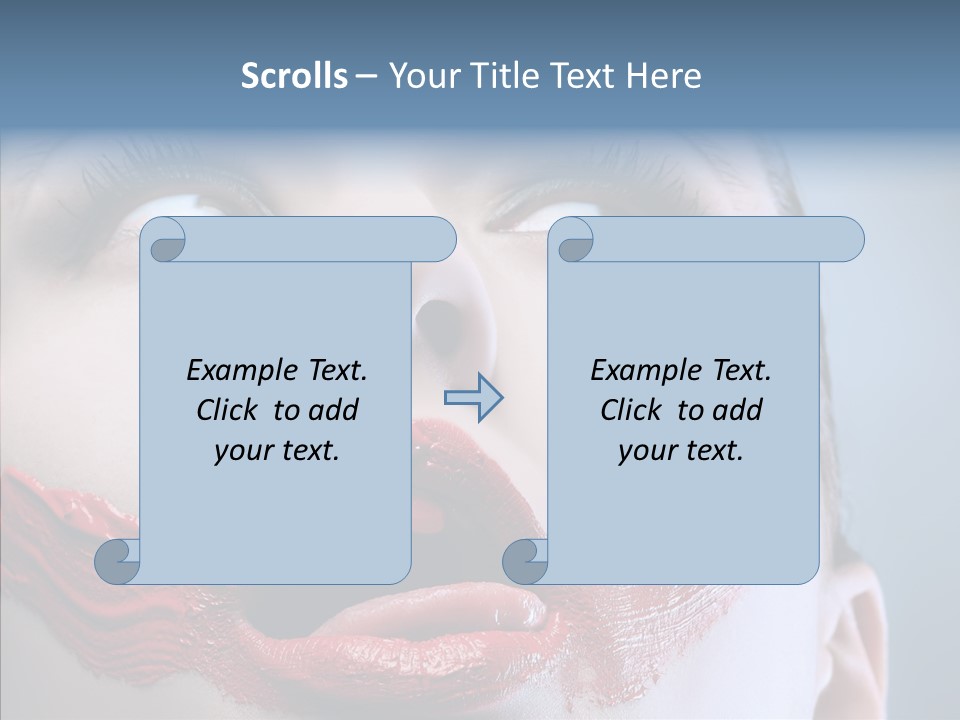 Scrolls – Your Title Text Here

Example Text. Click to add your text.

Example Text. Click to add your text.